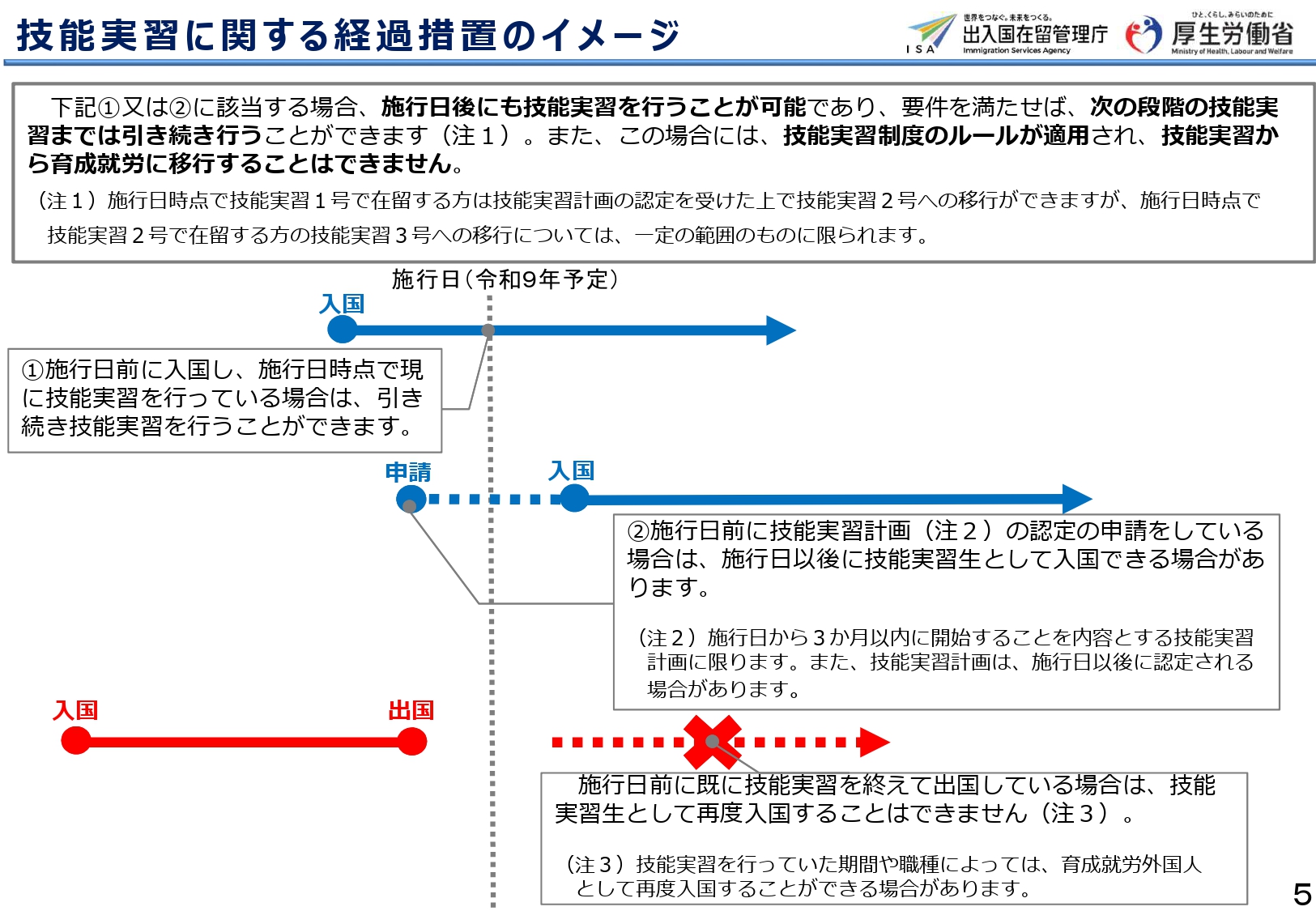 技能実習に関する経過措置のイメージ

世界をつなぐ。未来をつくる。
ISA 出入国在留管理庁 Immigration Services Agency

ひと、くらし、みらいのために
厚生労働省 Ministry of Health, Labour and Welfare

下記①又は②に該当する場合、施行日後にも技能実習を行うことが可能であり、要件を満たせば、次の段階の技能実習までは引き続き行うことができます（注１）。また、この場合には、技能実習制度のルールが適用され、技能実習から育成就労に移行することはできません。

（注１）施行日時点で技能実習１号で在留する方は技能実習計画の認定を受けた上で技能実習２号への移行ができますが、施行日時点で技能実習２号で在留する方の技能実習３号への移行については、一定の範囲のものに限られます。

施行日（令和9年予定）

入国

①施行日前に入国し、施行日時点で現に技能実習を行っている場合は、引き続き技能実習を行うことができます。

申請

入国

②施行日前に技能実習計画（注２）の認定の申請をしている場合は、施行日以後に技能実習生として入国できる場合があります。

（注２）施行日から３か月以内に開始することを内容とする技能実習計画に限ります。また、技能実習計画は、施行日以後に認定される場合があります。

入国

出国

施行日前に既に技能実習を終えて出国している場合は、技能実習生として再度入国することはできません（注３）。

（注３）技能実習を行っていた期間や職種によっては、育成就労外国人として再度入国することができる場合があります。

5